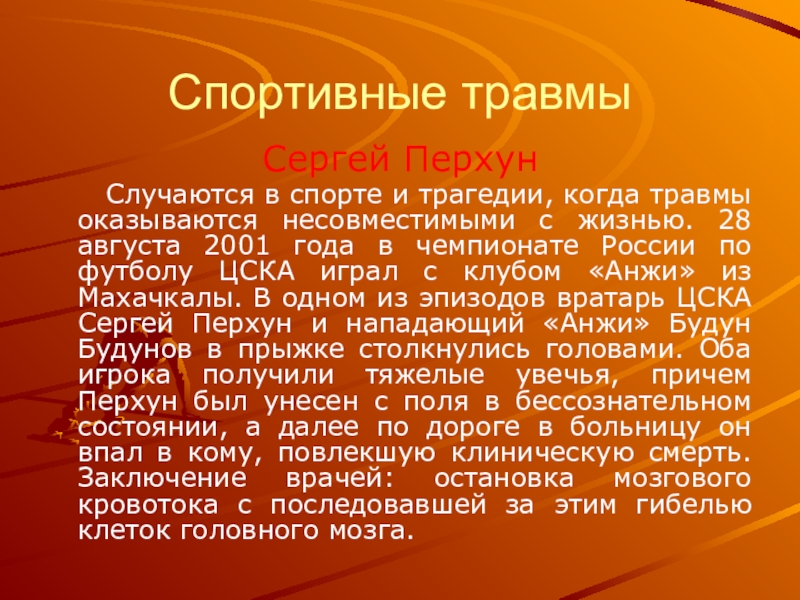 Спортивные травмы

Сергей Перхун

Случаются в спорте и трагедии, когда травмы оказываются несовместимыми с жизнью. 28 августа 2001 года в чемпионате России по футболу ЦСКА играл с клубом «Анжи» из Махачкалы. В одном из эпизодов вратарь ЦСКА Сергей Перхун и нападающий «Анжи» Будун Будунов в прыжке столкнулись головами. Оба игрока получили тяжелые увечья, причем Перхун был унесен с поля в бессознательном состоянии, а далее по дороге в больницу он впал в кому, повлекшую клиническую смерть. Заключение врачей: остановка мозгового кровотока с последовавшей за этим гибелью клеток головного мозга.